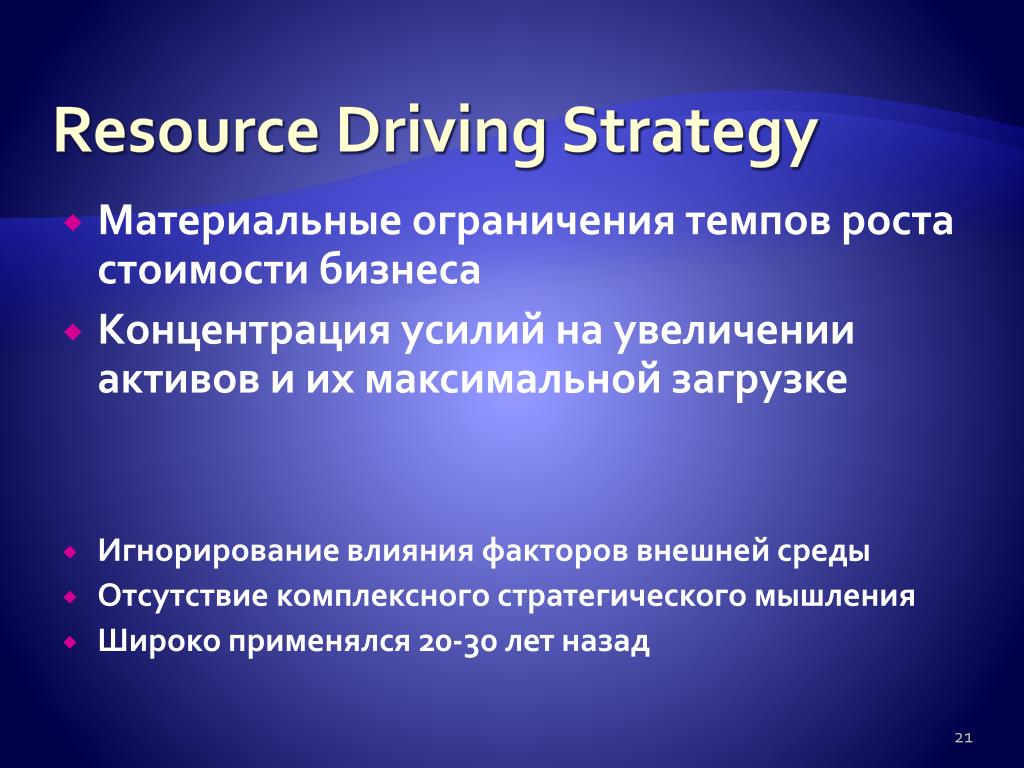 Resource Driving Strategy

Материальные ограничения темпов роста стоимости бизнеса

Концентрация усилий на увеличении активов и их максимальной загрузке

Игнорирование влияния факторов внешней среды

Отсутствие комплексного стратегического мышления

Широко применялся 20-30 лет назад

21